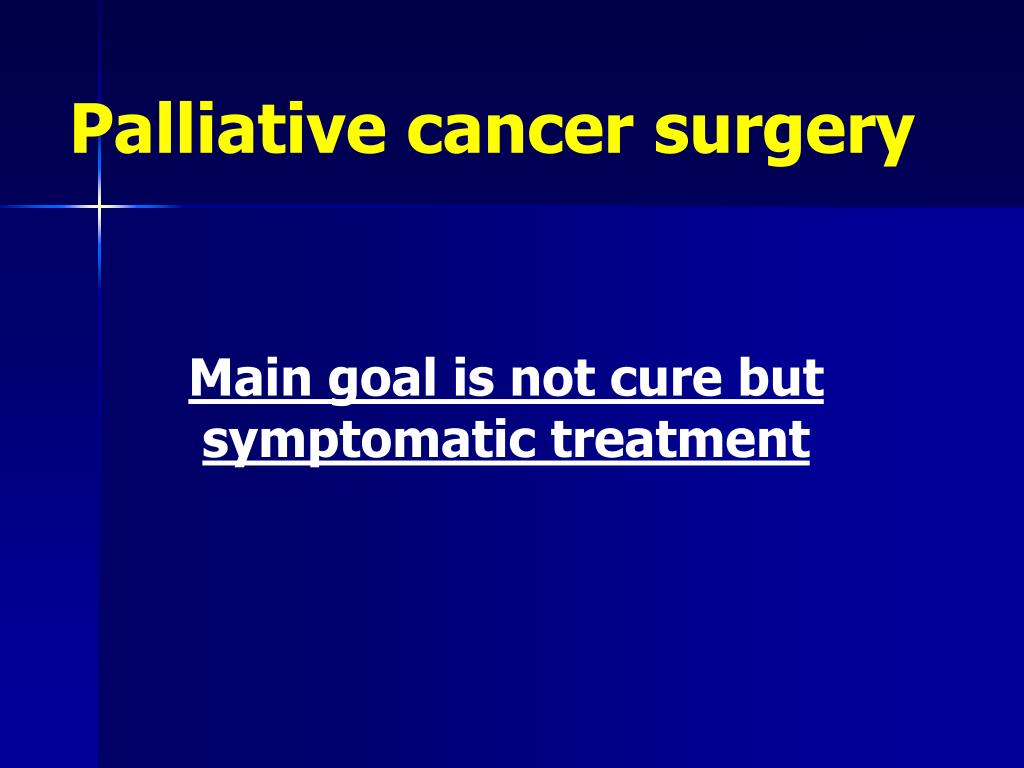 Palliative cancer surgery

Main goal is not cure but symptomatic treatment